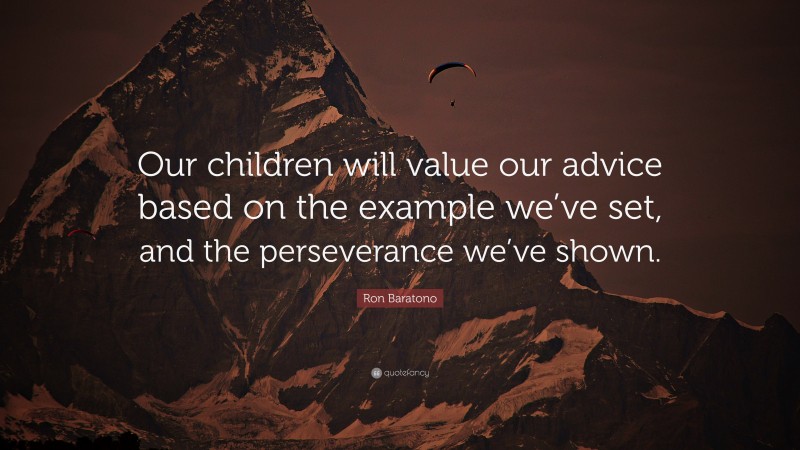 Our children will value our advice based on the example we've set, and the perseverance we've shown.

Ron Baratono

quotefancy